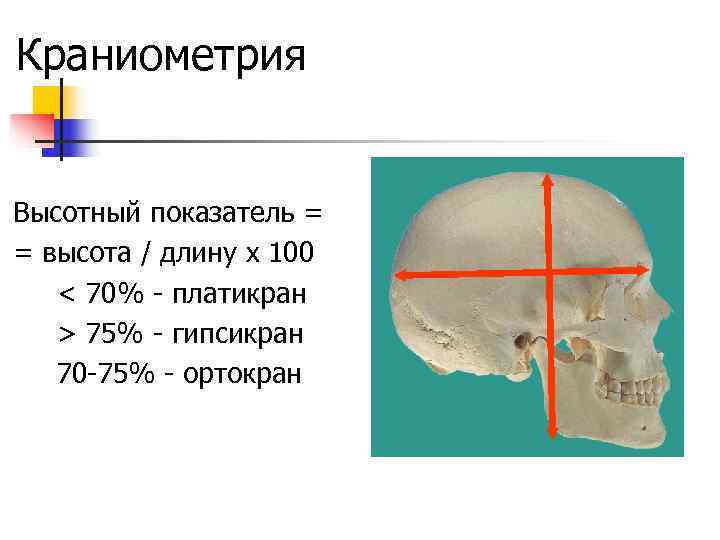 Краниометрия

Высотный показатель =
= высота / длину х 100
< 70% - платикран
> 75% - гипсикран
70-75% - ортокран